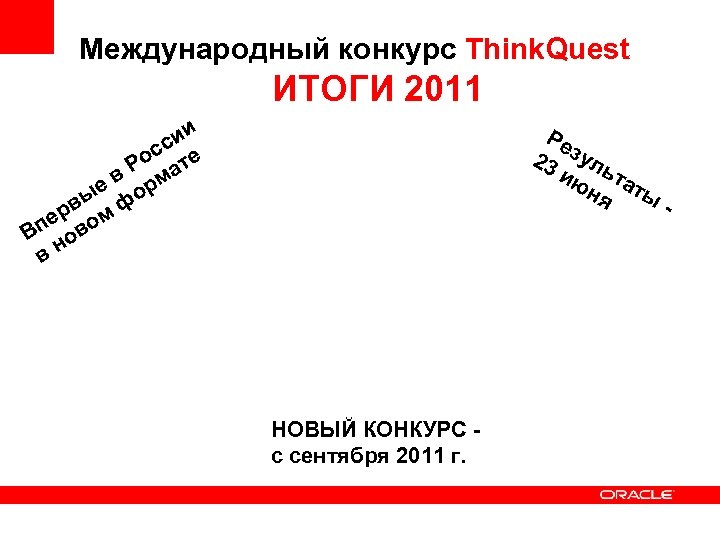 Международный конкурс ThinkQuest

ИТОГИ 2011

Впервые в России
в новом формате

Результаты -
23 июня

НОВЫЙ КОНКУРС -
с сентября 2011 г.

ORACLE